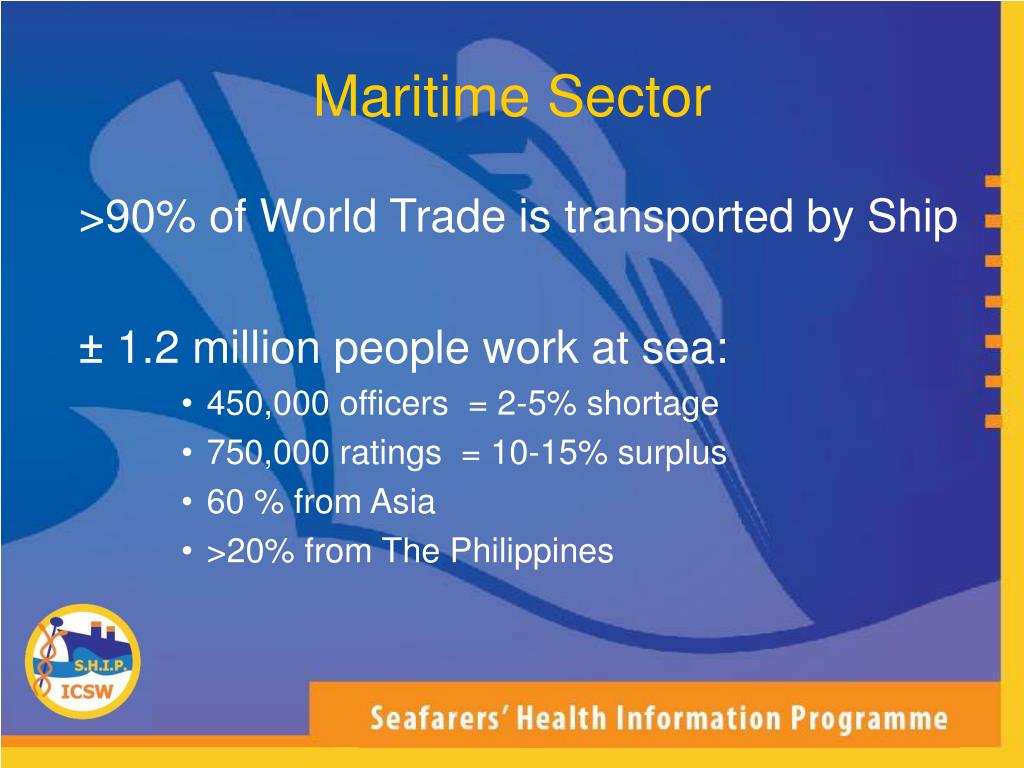 Maritime Sector

>90% of World Trade is transported by Ship

± 1.2 million people work at sea:

• 450,000 officers = 2-5% shortage
• 750,000 ratings = 10-15% surplus
• 60 % from Asia
• >20% from The Philippines

S.H.I.P.
ICSW

Seafarers' Health Information Programme